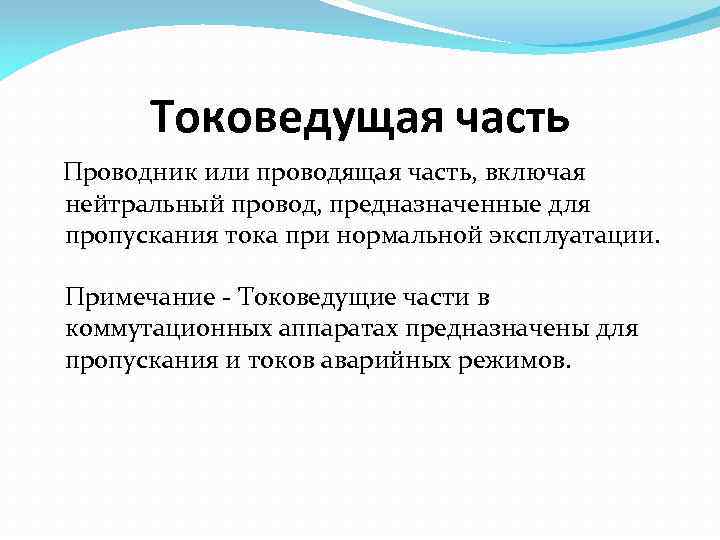 Токоведущая часть

Проводник или проводящая часть, включая нейтральный провод, предназначенные для пропускания тока при нормальной эксплуатации.

Примечание - Токоведущие части в коммутационных аппаратах предназначены для пропускания и токов аварийных режимов.